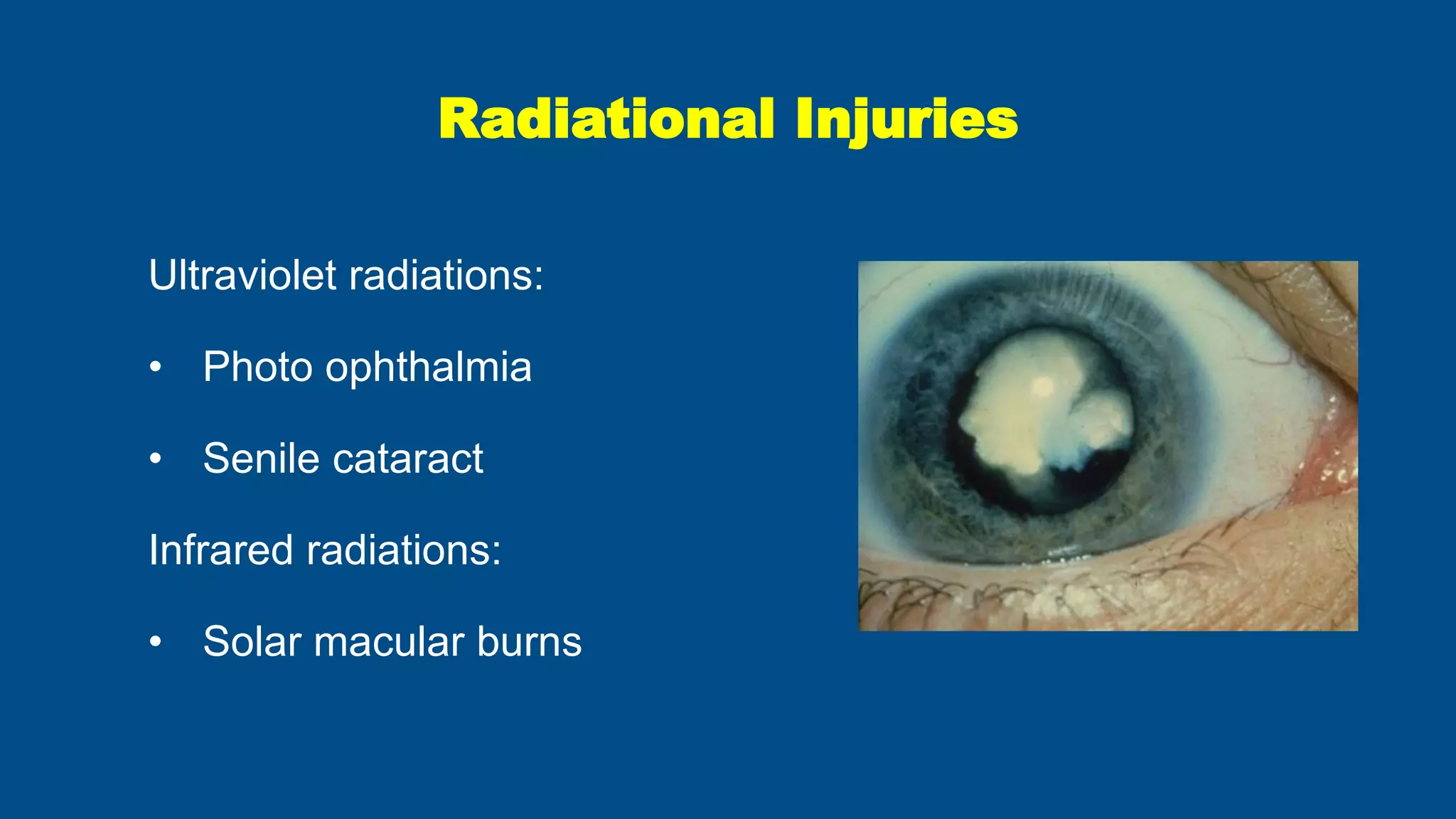 Radiational Injuries

Ultraviolet radiations:

• Photo ophthalmia

• Senile cataract

Infrared radiations:

• Solar macular burns